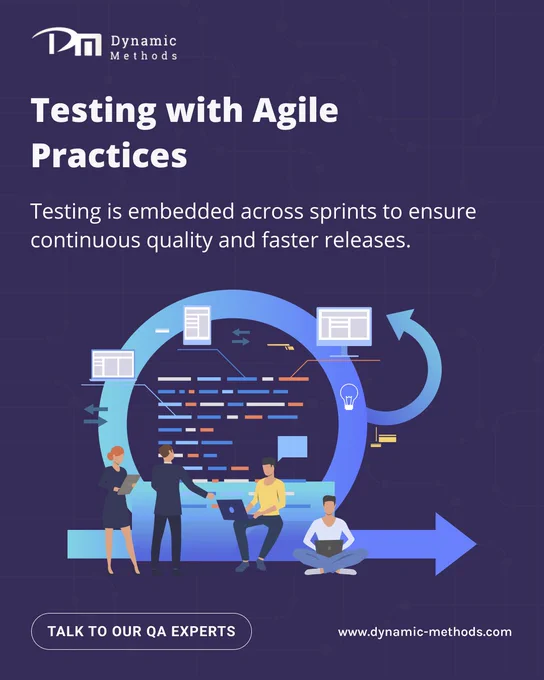 Dynamic Methods

Testing with Agile Practices

Testing is embedded across sprints to ensure continuous quality and faster releases.

TALK TO OUR QA EXPERTS

www.dynamic-methods.com